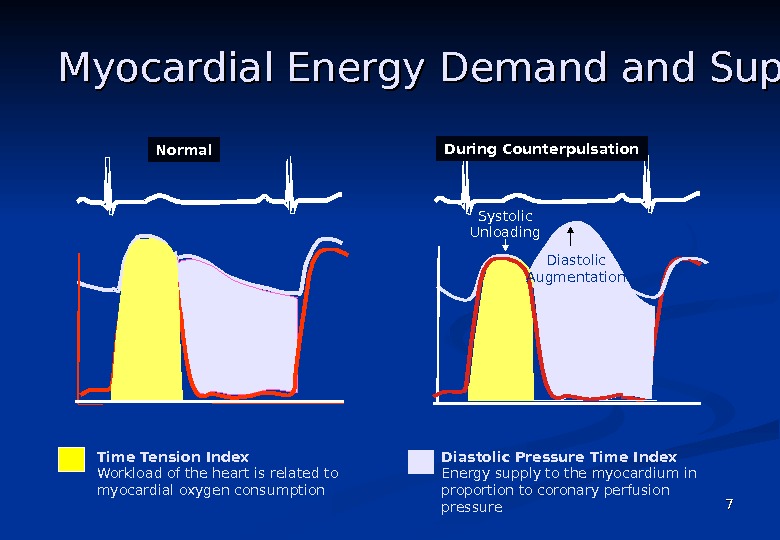 Myocardial Energy Demand and Sup

Normal

During Counterpulsation

Systolic Unloading

Diastolic Augmentation

Time Tension Index
Workload of the heart is related to myocardial oxygen consumption

Diastolic Pressure Time Index
Energy supply to the myocardium in proportion to coronary perfusion pressure

7